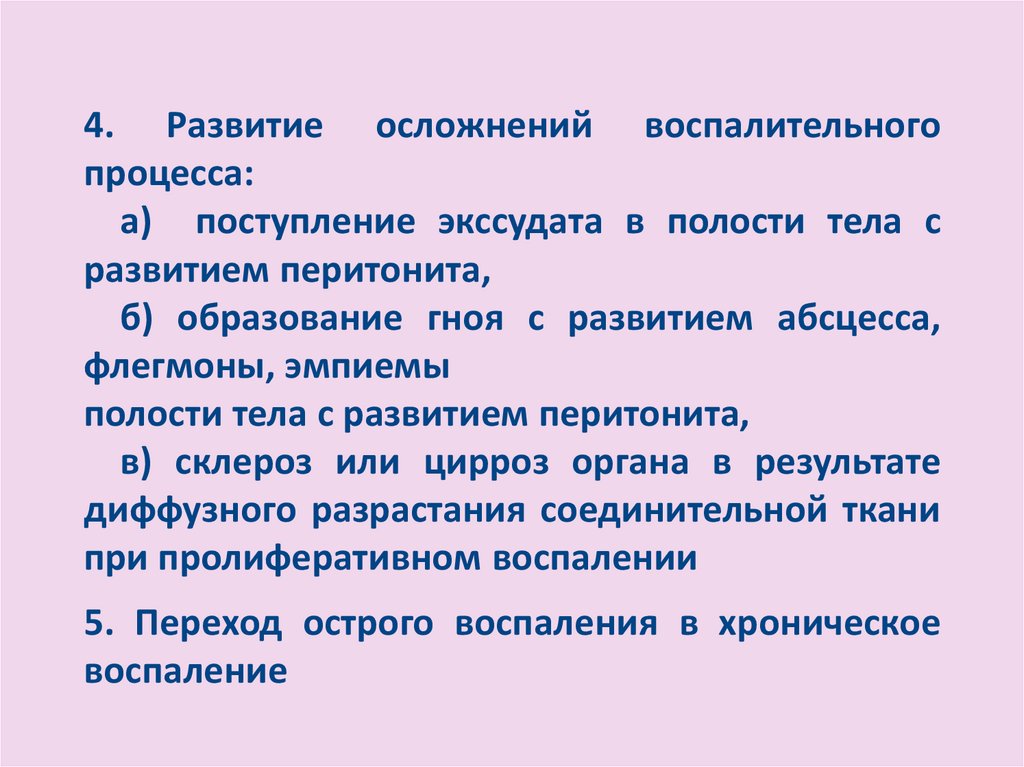 4. Развитие осложнений воспалительного процесса:

а) поступление экссудата в полости тела с развитием перитонита,

б) образование гноя с развитием абсцесса, флегмоны, эмпиемы
полости тела с развитием перитонита,

в) склероз или цирроз органа в результате диффузного разрастания соединительной ткани при пролиферативном воспалении

5. Переход острого воспаления в хроническое воспаление